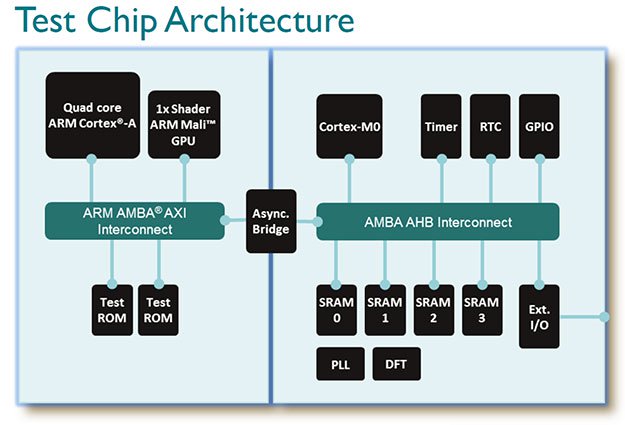 Test Chip Architecture

Quad core ARM Cortex®-A

1x Shader ARM Mali™ GPU

ARM AMBA® AXI Interconnect

Test ROM

Test ROM

Async. Bridge

Cortex-M0

Timer

RTC

GPIO

AMBA AHB Interconnect

SRAM 0

SRAM 1

SRAM 2

SRAM 3

Ext. I/O

PLL

DFT